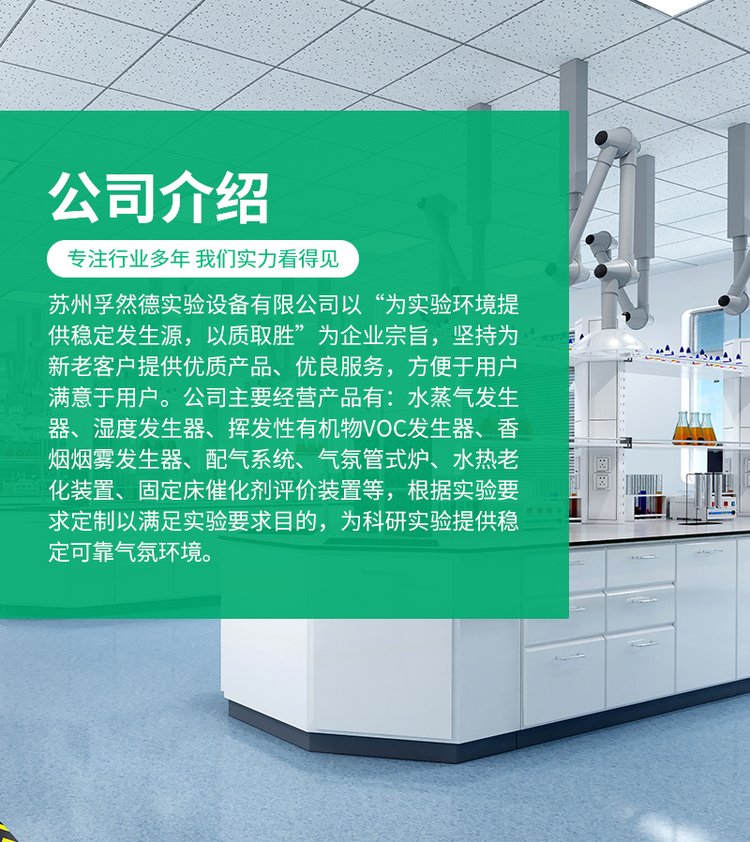 公司介绍

专注行业多年 我们实力看得见

苏州孚然德实验设备有限公司以“为实验环境提供稳定发生源，以质取胜”为企业宗旨，坚持为新老客户提供优质产品、优良服务，方便于用户满意于用户。公司主要经营产品有：水蒸气发生器、湿度发生器、挥发性有机物VOC发生器、香烟烟雾发生器、配气系统、气氛管式炉、水热老化装置、固定床催化剂评价装置等，根据实验要求定制以满足实验要求目的，为科研实验提供稳定可靠气氛环境。